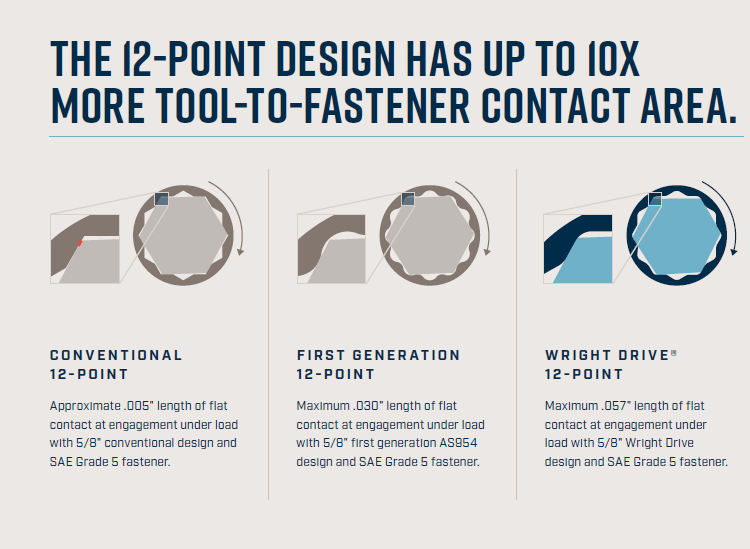 THE 12-POINT DESIGN HAS UP TO 10X MORE TOOL-TO-FASTENER CONTACT AREA.

CONVENTIONAL 12-POINT

Approximate .005" length of flat contact at engagement under load with 5/8" conventional design and SAE Grade 5 fastener.

FIRST GENERATION 12-POINT

Maximum .030" length of flat contact at engagement under load with 5/8" first generation AS954 design and SAE Grade 5 fastener.

WRIGHT DRIVE® 12-POINT

Maximum .057" length of flat contact at engagement under load with 5/8" Wright Drive design and SAE Grade 5 fastener.